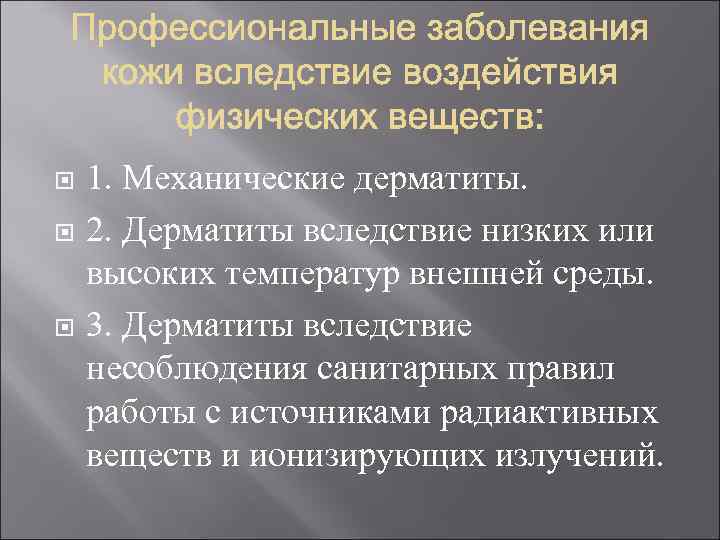 Профессиональные заболевания кожи вследствие воздействия физических веществ:

1. Механические дерматиты.

2. Дерматиты вследствие низких или высоких температур внешней среды.

3. Дерматиты вследствие несоблюдения санитарных правил работы с источниками радиактивных веществ и ионизирующих излучений.